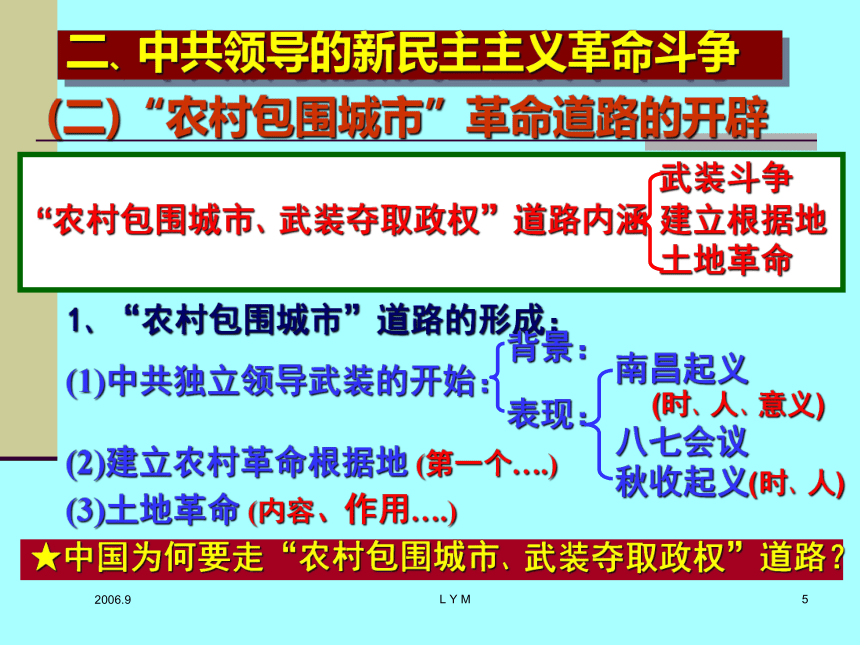 二、中共领导的新民主主义革命斗争

(二)“农村包围城市”革命道路的开辟

“农村包围城市、武装夺取政权”道路内涵

武装斗争
建立根据地
土地革命

1、“农村包围城市”道路的形成：

(1)中共独立领导武装的开始：

背景：

表现：

南昌起义
(时、人、意义)
八七会议
秋收起义(时、人)

(2)建立农村革命根据地 (第一个….)

(3)土地革命 (内容、作用….)

★中国为何要走“农村包围城市、武装夺取政权”道路？

2006.9

L Y M

5